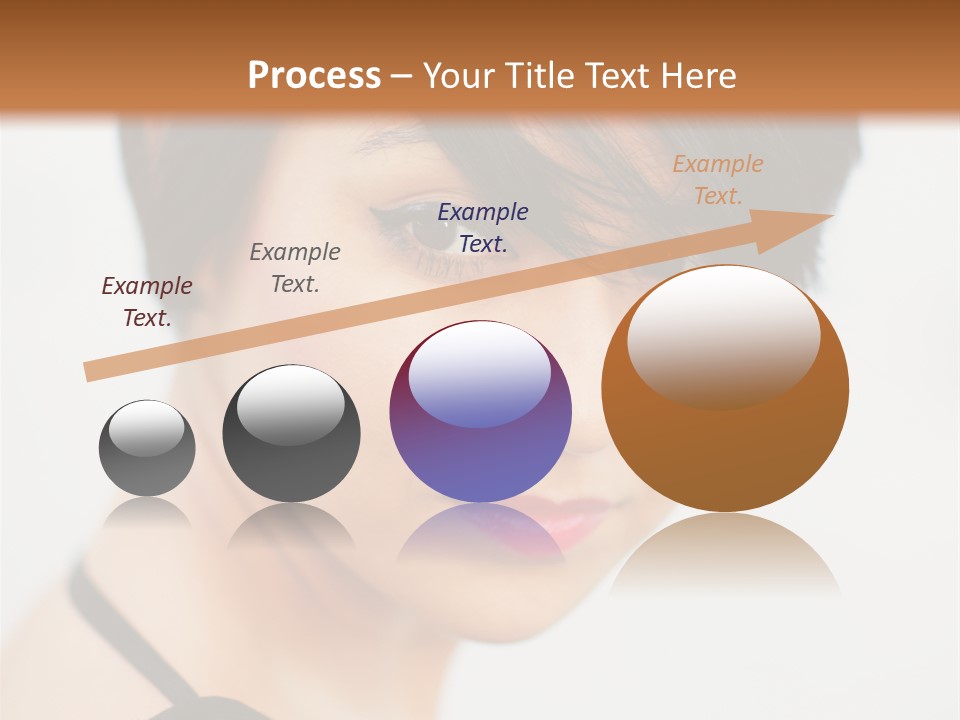 Process – Your Title Text Here

Example Text.

Example Text.

Example Text.

Example Text.